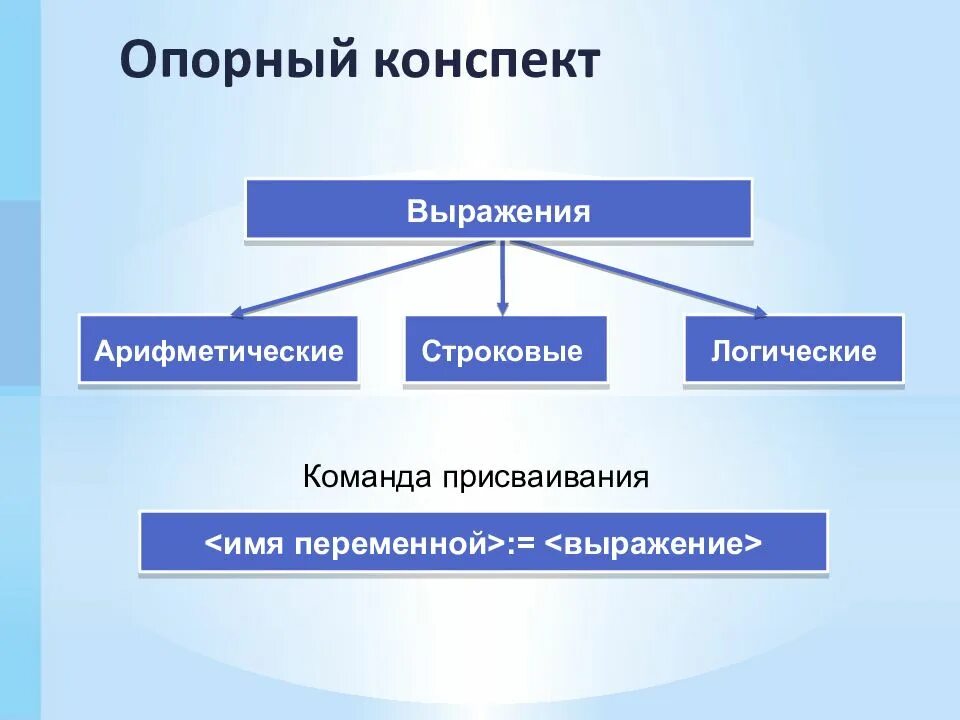 Опорный конспект

Выражения

Арифметические

Строковые

Логические

Команда присваивания

<имя переменной>:= <выражение>